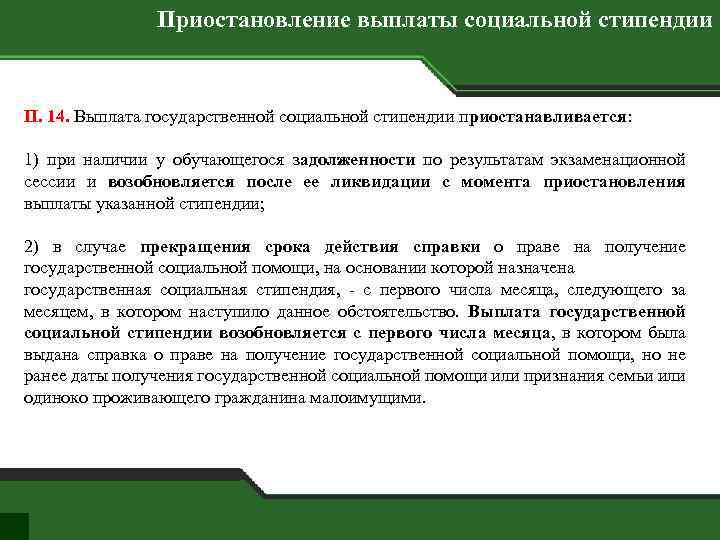 Приостановление выплаты социальной стипендии

П. 14. Выплата государственной социальной стипендии приостанавливается:

1) при наличии у обучающегося задолженности по результатам экзаменационной сессии и возобновляется после ее ликвидации с момента приостановления выплаты указанной стипендии;

2) в случае прекращения срока действия справки о праве на получение государственной социальной помощи, на основании которой назначена государственная социальная стипендия, - с первого числа месяца, следующего за месяцем, в котором наступило данное обстоятельство. Выплата государственной социальной стипендии возобновляется с первого числа месяца, в котором была выдана справка о праве на получение государственной социальной помощи, но не ранее даты получения государственной социальной помощи или признания семьи или одиноко проживающего гражданина малоимущими.